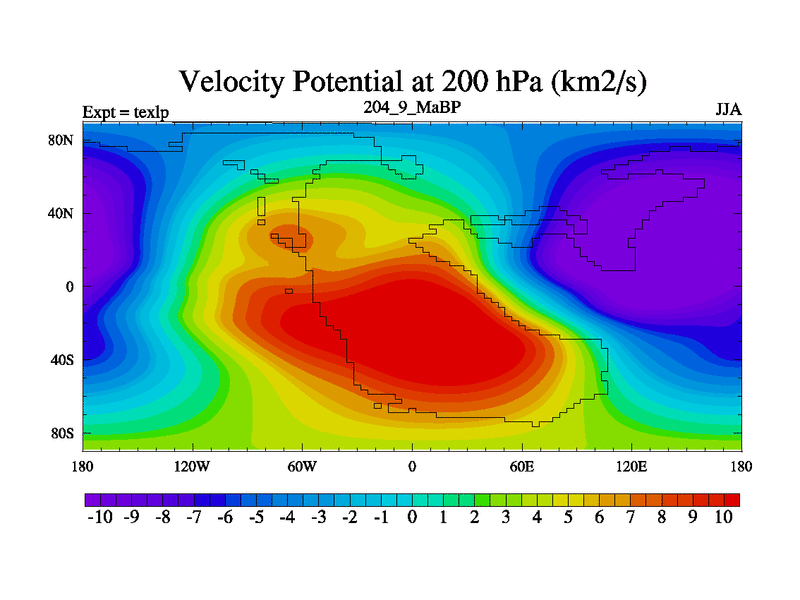 Velocity Potential at 200 hPa (km2/s)

Expt = texlp

204_9_MaBP

JJA

80N
40N
0
40S
80S

180
120W
60W
0
60E
120E
180

-10 -9 -8 -7 -6 -5 -4 -3 -2 -1 0 1 2 3 4 5 6 7 8 9 10